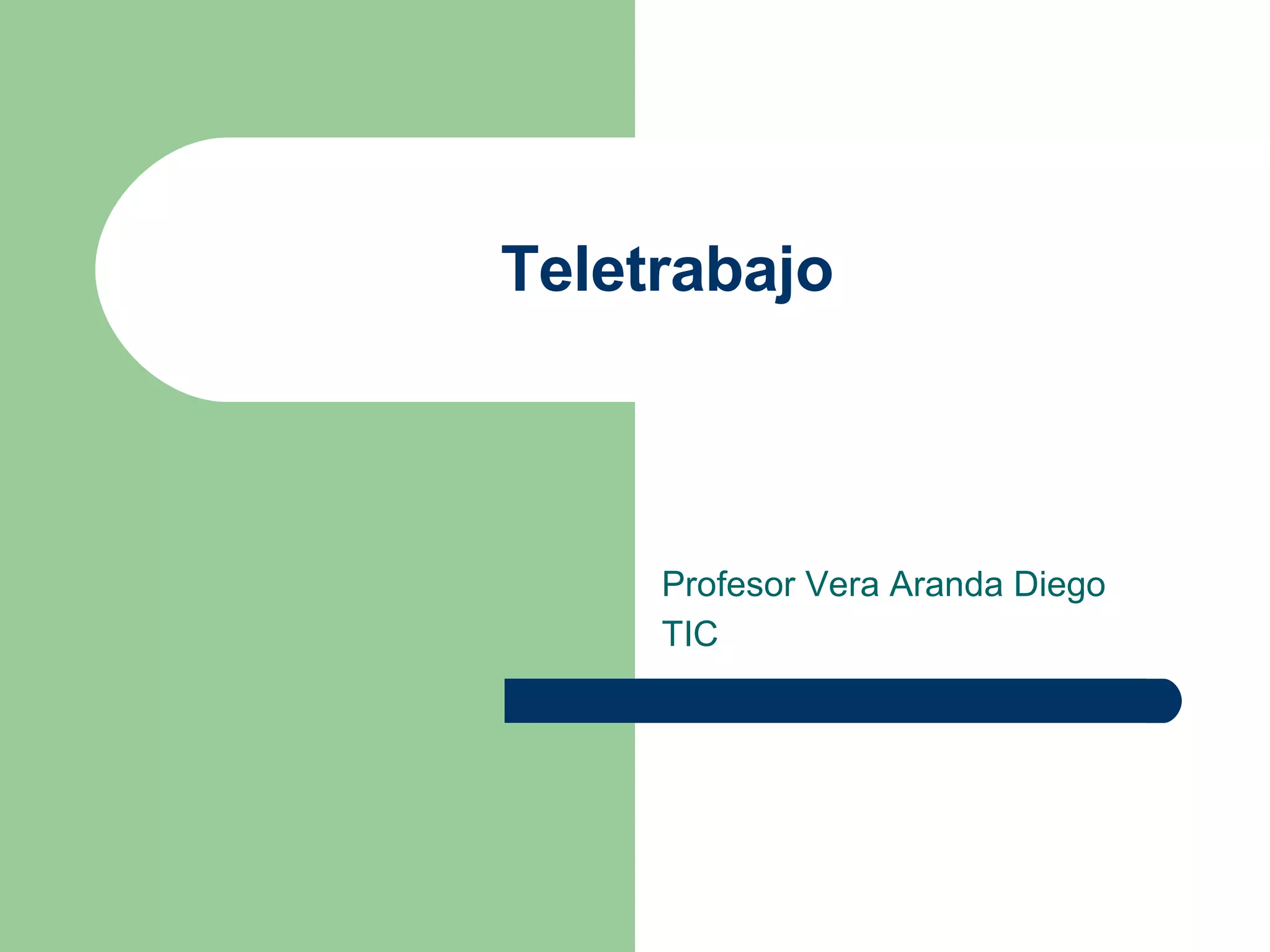 Teletrabajo

Profesor Vera Aranda Diego
TIC